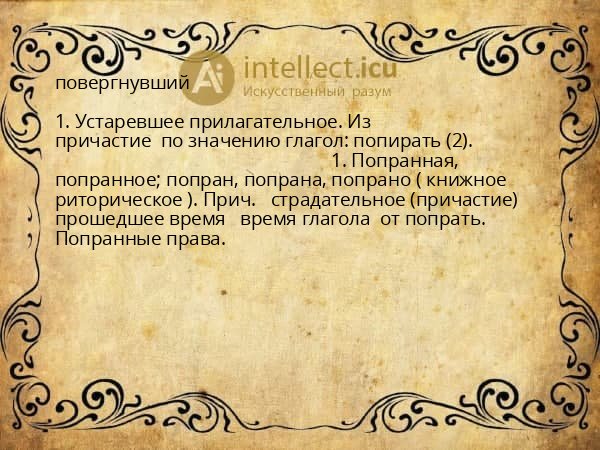 Ai intellect.icu
Искусственный разум

повергнувший

1. Устаревшее прилагательное. Из причастие по значению глагол: попирать (2). 1. Попранная, попранное; попран, попрана, попрано ( книжное риторическое ). Прич. страдательное (причастие) прошедшее время время глагола от попрать. Попранные права.